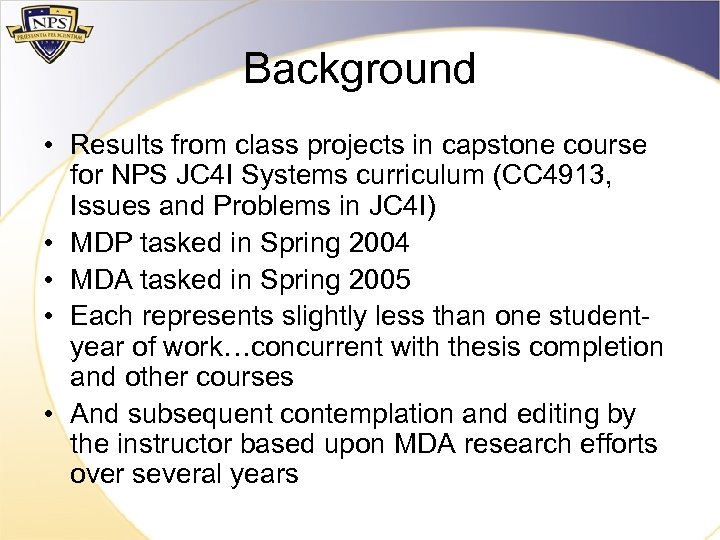 NPS
PRAESTANTIA PER SCIENTIAM

Background

• Results from class projects in capstone course for NPS JC4I Systems curriculum (CC4913, Issues and Problems in JC4I)
• MDP tasked in Spring 2004
• MDA tasked in Spring 2005
• Each represents slightly less than one student-year of work…concurrent with thesis completion and other courses
• And subsequent contemplation and editing by the instructor based upon MDA research efforts over several years